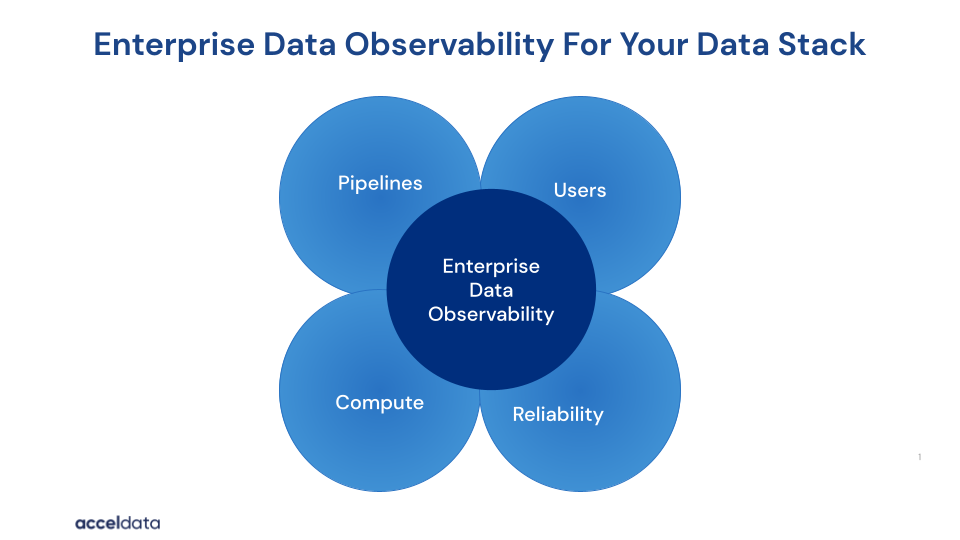 Enterprise Data Observability For Your Data Stack

Pipelines

Users

Enterprise Data Observability

Compute

Reliability

1

acceldata